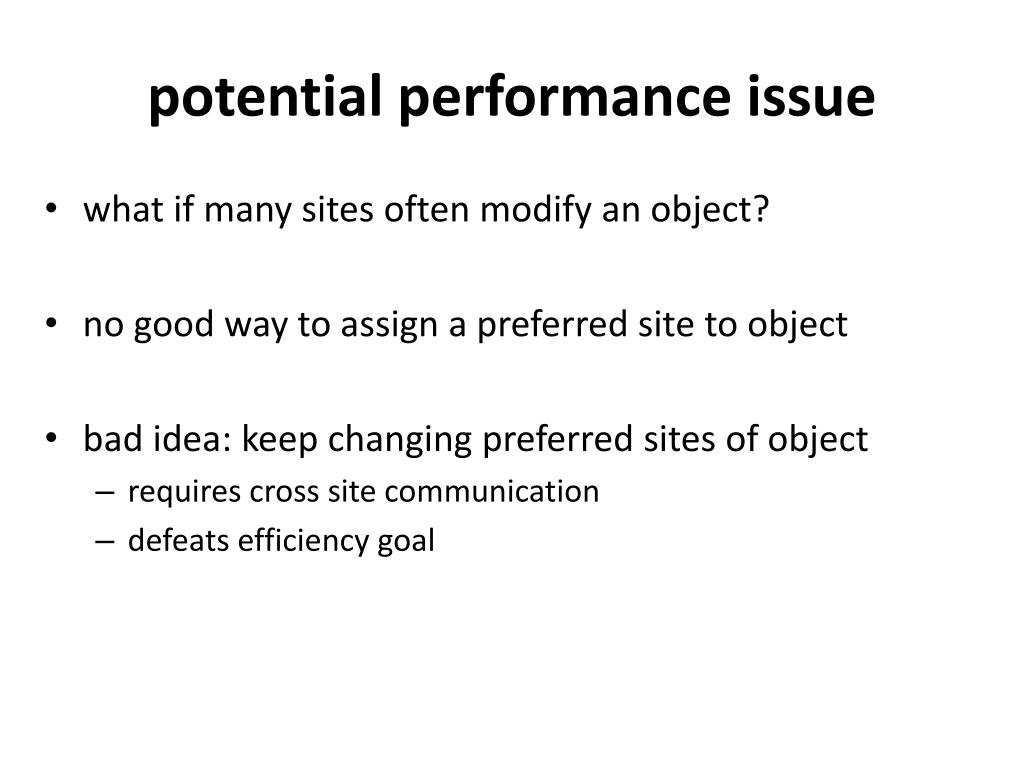 potential performance issue

• what if many sites often modify an object?

• no good way to assign a preferred site to object

• bad idea: keep changing preferred sites of object
– requires cross site communication
– defeats efficiency goal